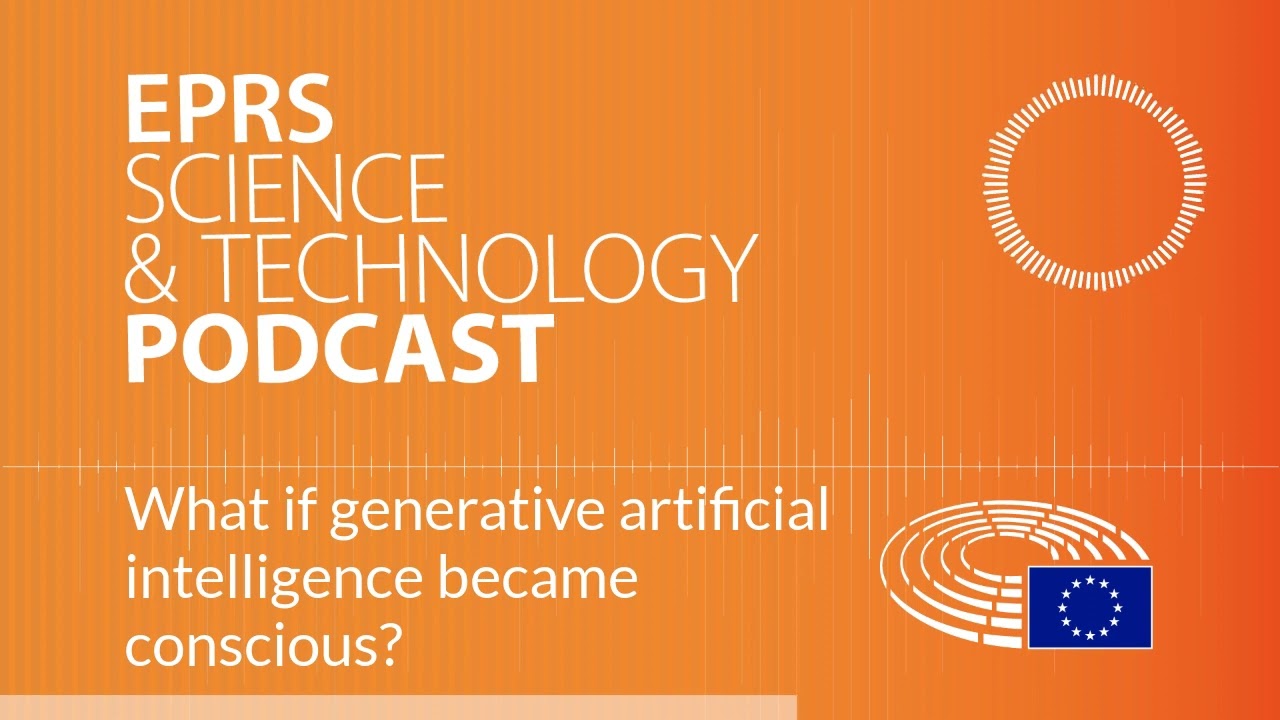 EPRS
SCIENCE
& TECHNOLOGY
PODCAST

What if generative artificial intelligence became conscious?